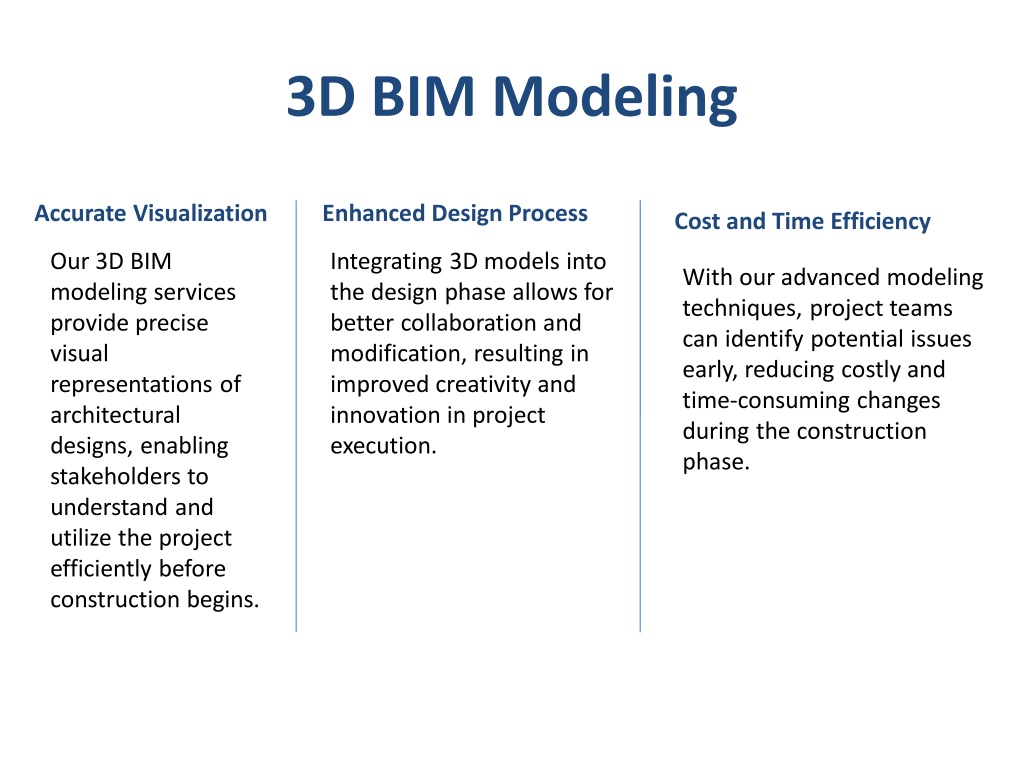 3D BIM Modeling

Accurate Visualization

Our 3D BIM modeling services provide precise visual representations of architectural designs, enabling stakeholders to understand and utilize the project efficiently before construction begins.

Enhanced Design Process

Integrating 3D models into the design phase allows for better collaboration and modification, resulting in improved creativity and innovation in project execution.

Cost and Time Efficiency

With our advanced modeling techniques, project teams can identify potential issues early, reducing costly and time-consuming changes during the construction phase.